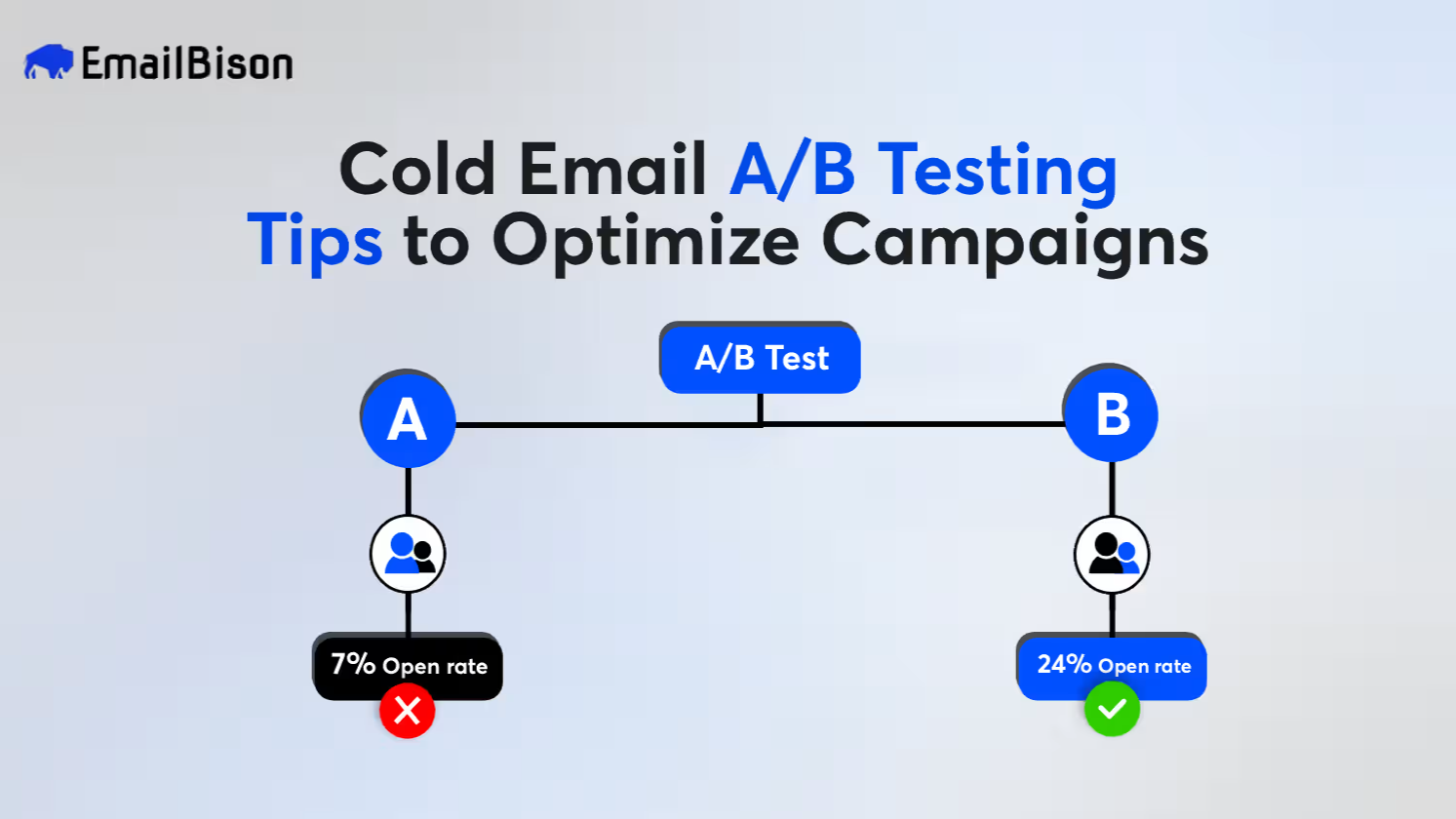 EmailBison

Cold Email A/B Testing Tips to Optimize Campaigns

A/B Test

A

B

7% Open rate

24% Open rate